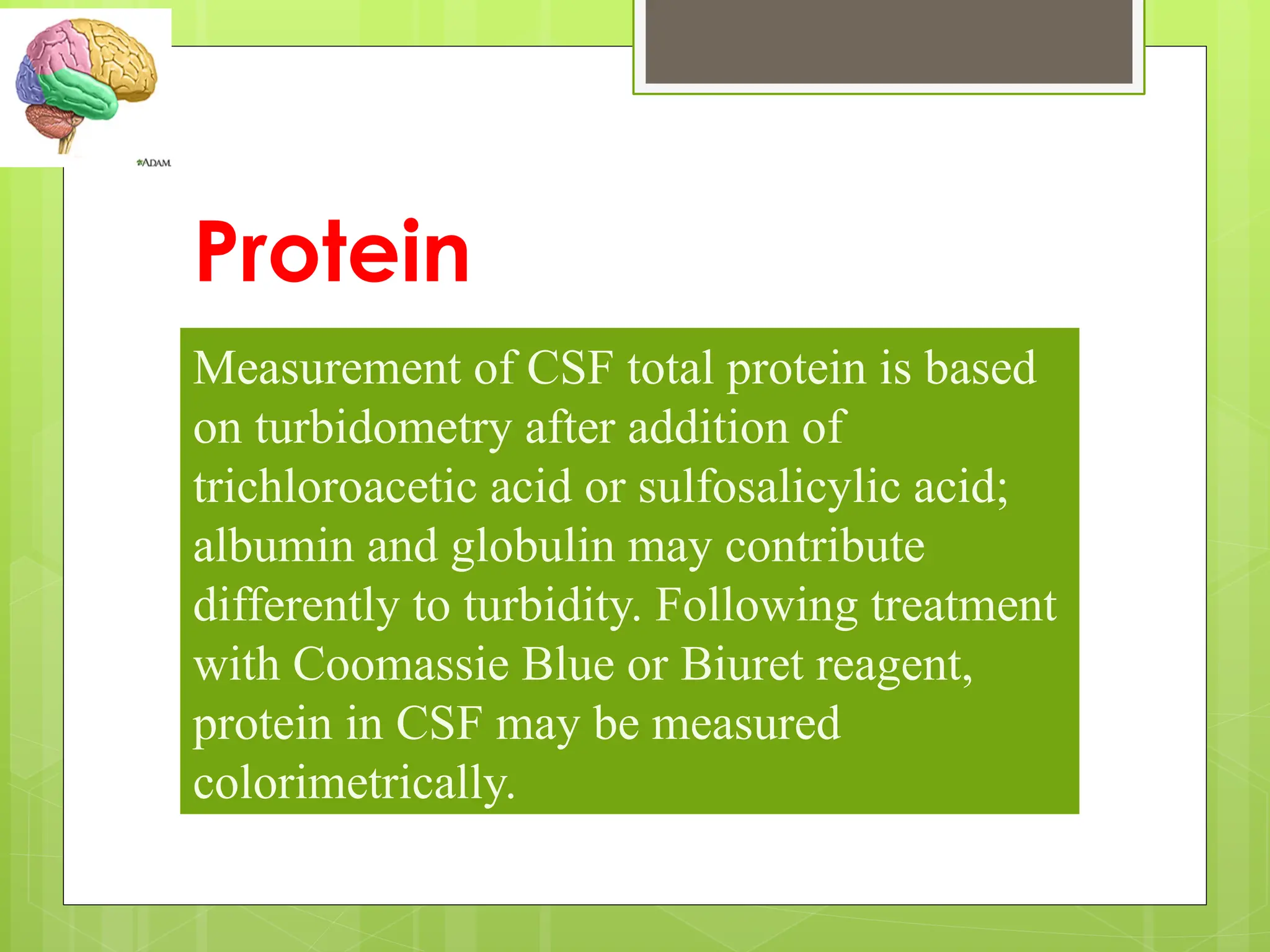 ADAM.

Protein

Measurement of CSF total protein is based on turbidometry after addition of trichloroacetic acid or sulfosalicylic acid; albumin and globulin may contribute differently to turbidity. Following treatment with Coomassie Blue or Biuret reagent, protein in CSF may be measured colorimetrically.